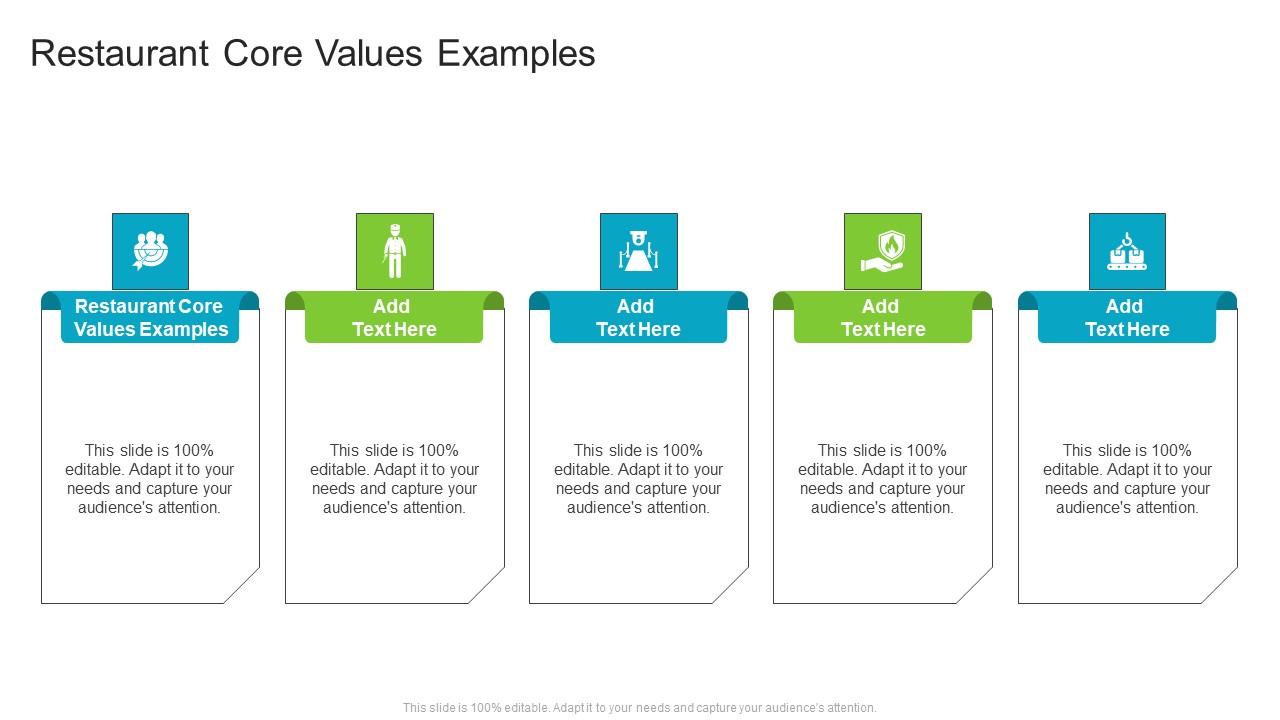 Restaurant Core Values Examples

Restaurant Core Values Examples

This slide is 100% editable. Adapt it to your needs and capture your audience's attention.

Add Text Here

This slide is 100% editable. Adapt it to your needs and capture your audience's attention.

Add Text Here

This slide is 100% editable. Adapt it to your needs and capture your audience's attention.

Add Text Here

This slide is 100% editable. Adapt it to your needs and capture your audience's attention.

Add Text Here

This slide is 100% editable. Adapt it to your needs and capture your audience's attention.

This slide is 100% editable. Adapt it to your needs and capture your audience's attention.